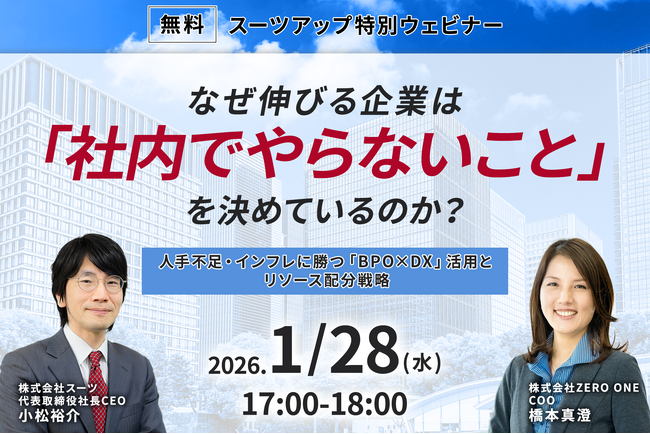 無料 スーツアップ特別ウェビナー

なぜ伸びる企業は
「社内でやらないこと」
を決めているのか？

人手不足・インフレに勝つ「BPO×DX」活用と
リソース配分戦略

2026.1/28(水)
17:00-18:00

株式会社スーツ
代表取締役社長CEO
小松裕介

株式会社ZERO ONE
COO
橋本真澄